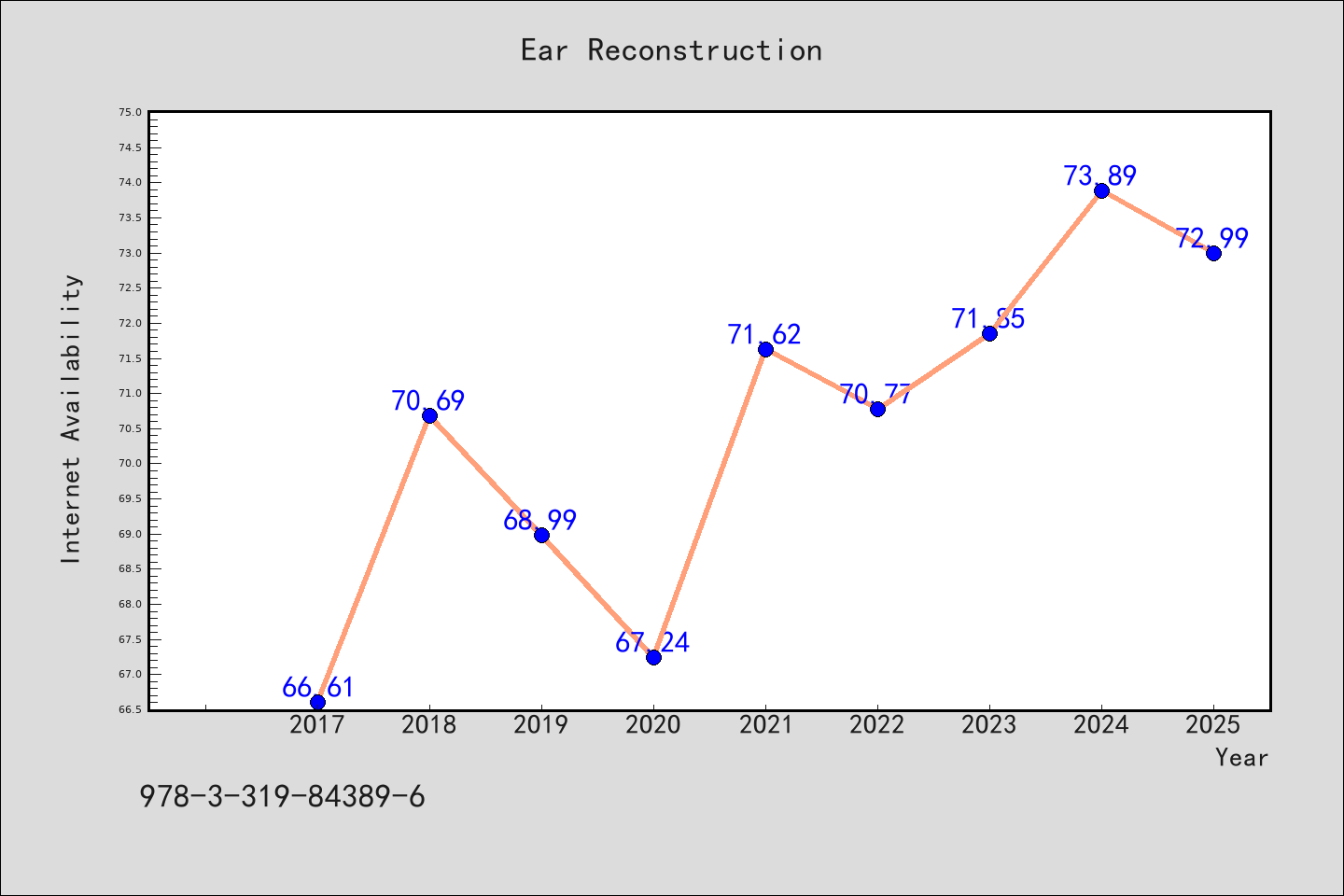 Ear Reconstruction

Internet Availability

75.0
74.5
74.0
73.5
73.0
72.5
72.0
71.5
71.0
70.5
70.0
69.5
69.0
68.5
68.0
67.5
67.0
66.5

66.61
70.69
68.99
67.24
71.62
70.77
71.85
73.89
72.99

2017
2018
2019
2020
2021
2022
2023
2024
2025

Year

978-3-319-84389-6